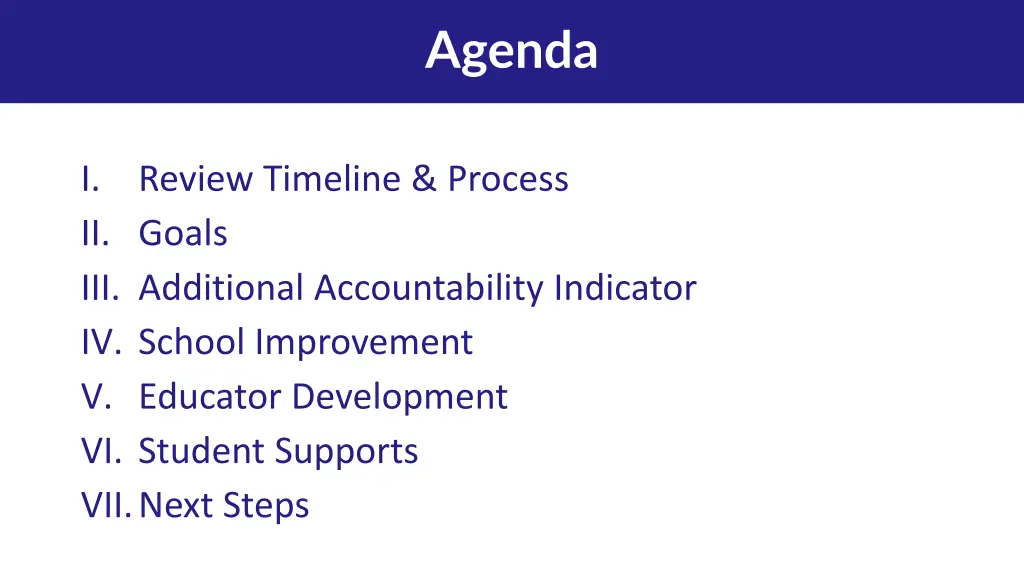 Agenda

I. Review Timeline & Process
II. Goals
III. Additional Accountability Indicator
IV. School Improvement
V. Educator Development
VI. Student Supports
VII. Next Steps